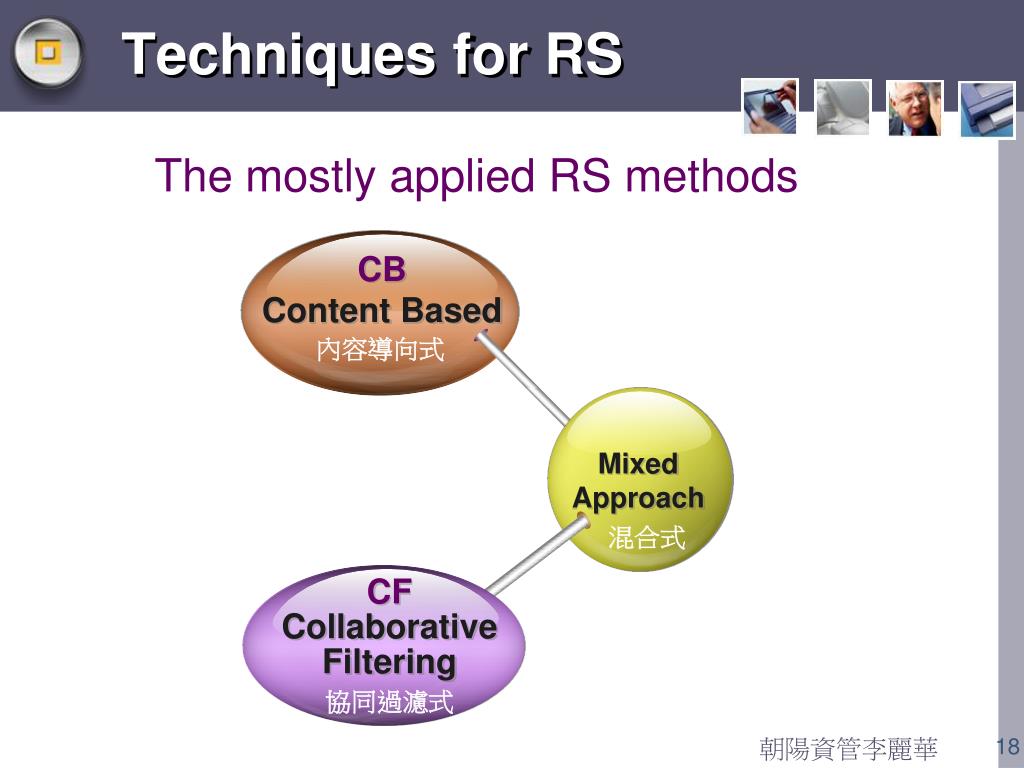 Techniques for RS

The mostly applied RS methods

CB
Content Based
內容導向式

Mixed
Approach
混合式

CF
Collaborative
Filtering
協同過濾式

朝陽資管李麗華

18